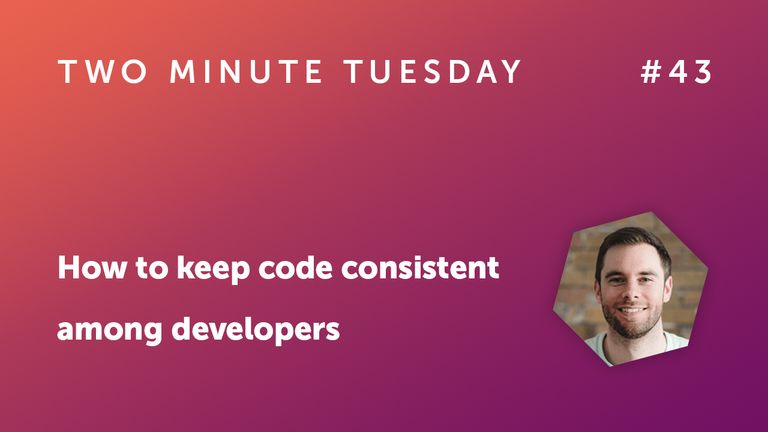 TWO MINUTE TUESDAY

#43

How to keep code consistent among developers